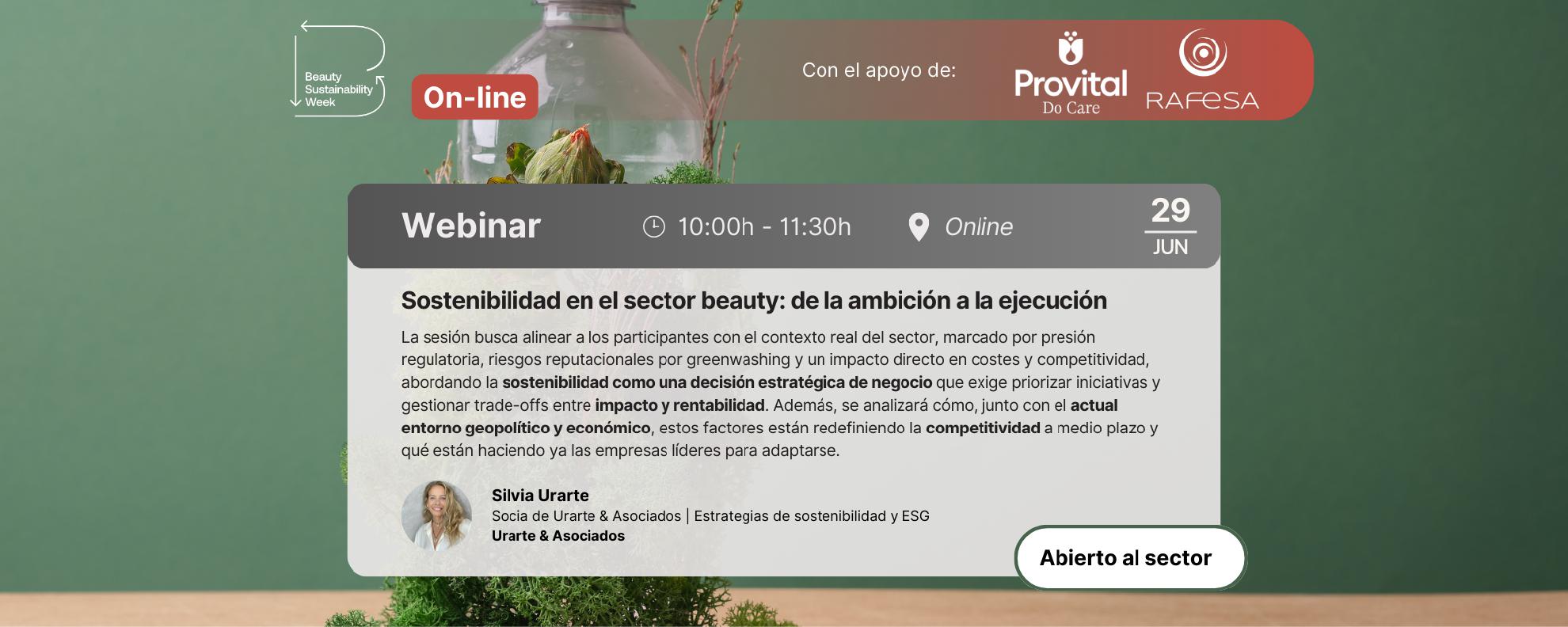 Beauty Sustainability Week

On-line

Con el apoyo de:

Provital Do Care

RAFESA

Webinar

10:00h - 11:30h

Online

29 JUN

Sostenibilidad en el sector beauty: de la ambición a la ejecución

La sesión busca alinear a los participantes con el contexto real del sector, marcado por presión regulatoria, riesgos reputacionales por greenwashing y un impacto directo en costes y competitividad, abordando la sostenibilidad como una decisión estratégica de negocio que exige priorizar iniciativas y gestionar trade-offs entre impacto y rentabilidad. Además, se analizará cómo, junto con el actual entorno geopolítico y económico, estos factores están redefiniendo la competitividad a medio plazo y qué están haciendo ya las empresas líderes para adaptarse.

Silvia Urarte
Socia de Urarte & Asociados | Estrategias de sostenibilidad y ESG
Urarte & Asociados

Abierto al sector